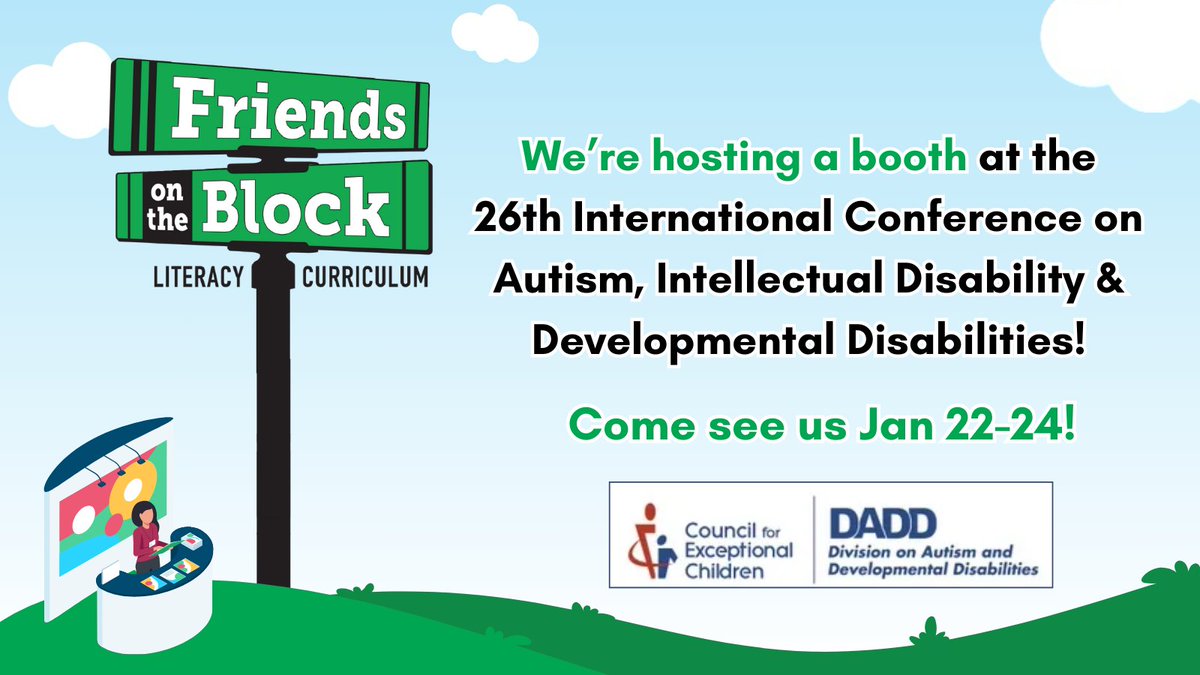 Friends on the Block
LITERACY CURRICULUM

We're hosting a booth at the 26th International Conference on Autism, Intellectual Disability & Developmental Disabilities!

Come see us Jan 22-24!

Council for Exceptional Children

DADD
Division on Autism and Developmental Disabilities